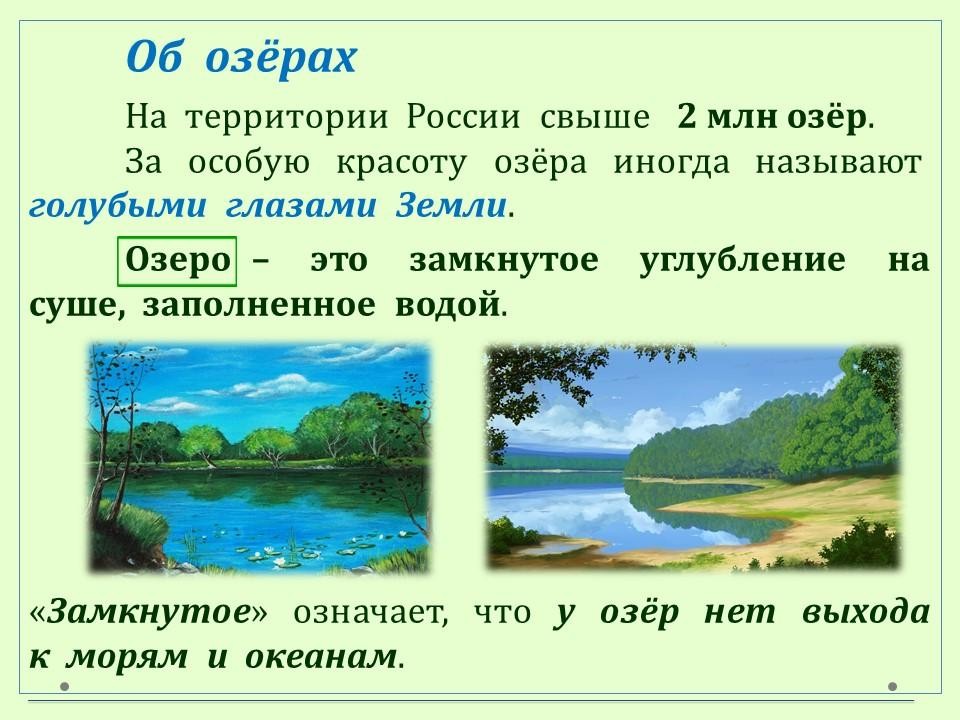 Об озёрах

На территории России свыше 2 млн озёр.

За особую красоту озёра иногда называют голубыми глазами Земли.

Озеро – это замкнутое углубление на суше, заполненное водой.

«Замкнутое» означает, что у озёр нет выхода к морям и океанам.